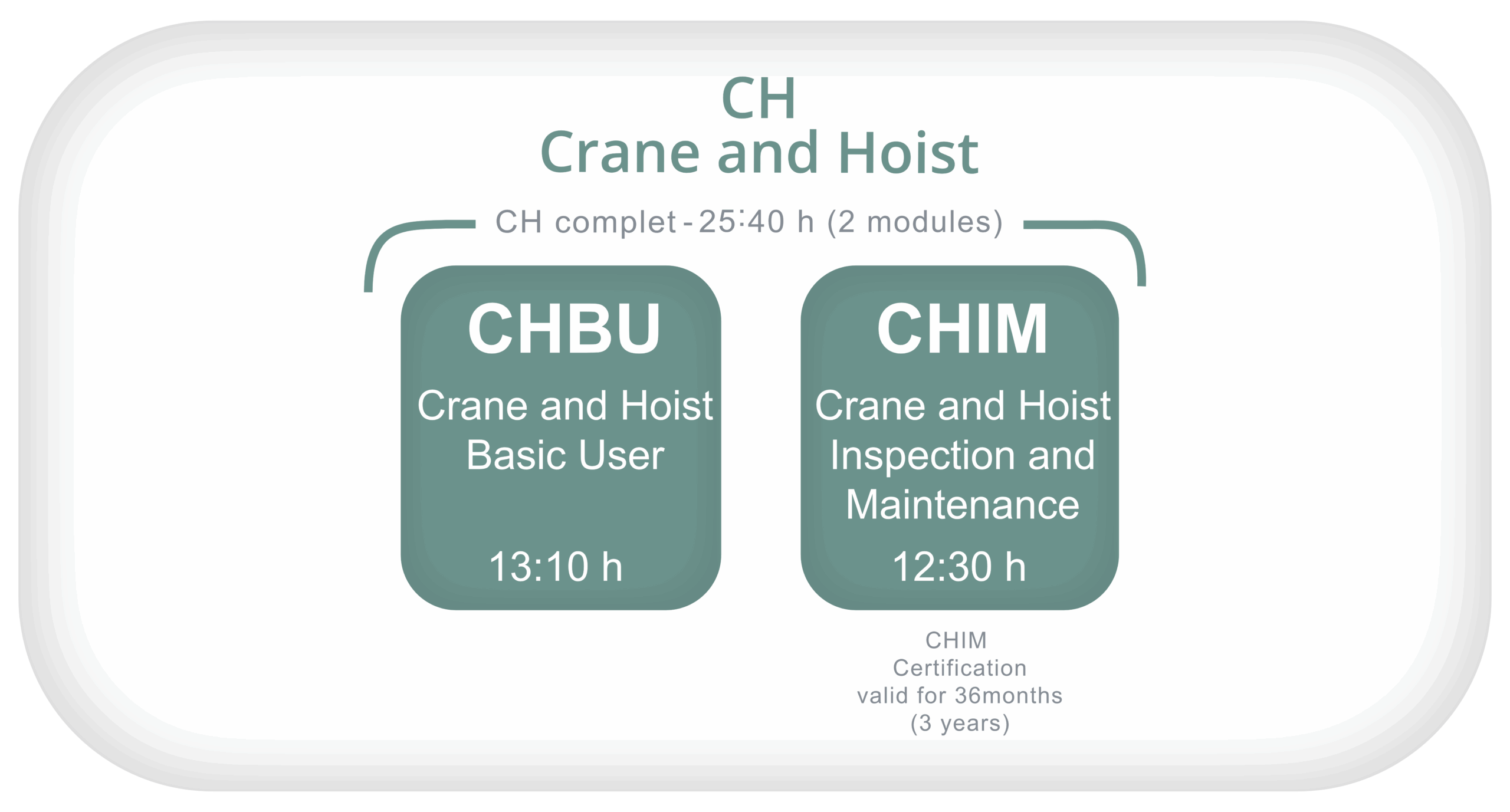 CH
Crane and Hoist

CH complet - 25:40 h (2 modules)

CHBU
Crane and Hoist Basic User
13:10 h

CHIM
Crane and Hoist Inspection and Maintenance
12:30 h

CHIM
Certification
valid for 36months
(3 years)